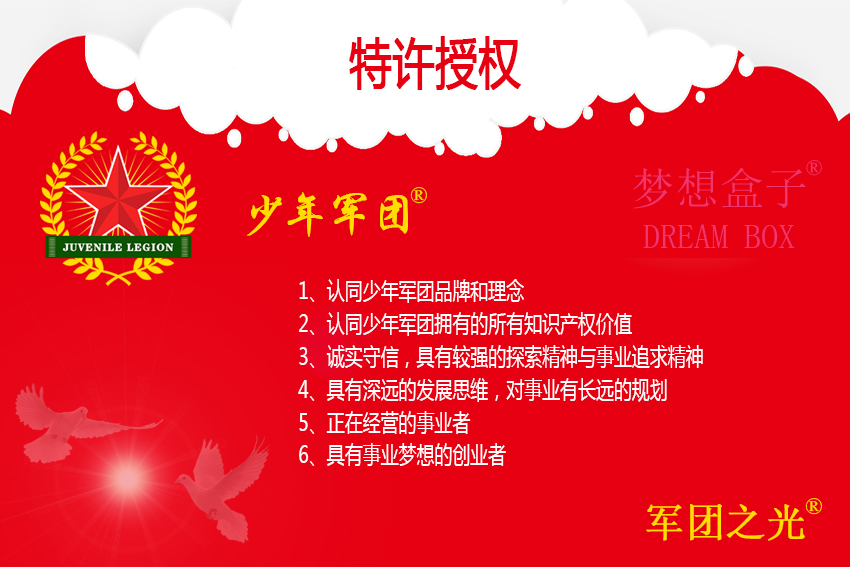 特许授权

JUVENILE LEGION

少年军团®

梦想盒子®
DREAM BOX

1、认同少年军团品牌和理念
2、认同少年军团拥有的所有知识产权价值
3、诚实守信，具有较强的探索精神与事业追求精神
4、具有深远的发展思维，对事业有长远的规划
5、正在经营的事业者
6、具有事业梦想的创业者

军团之光®